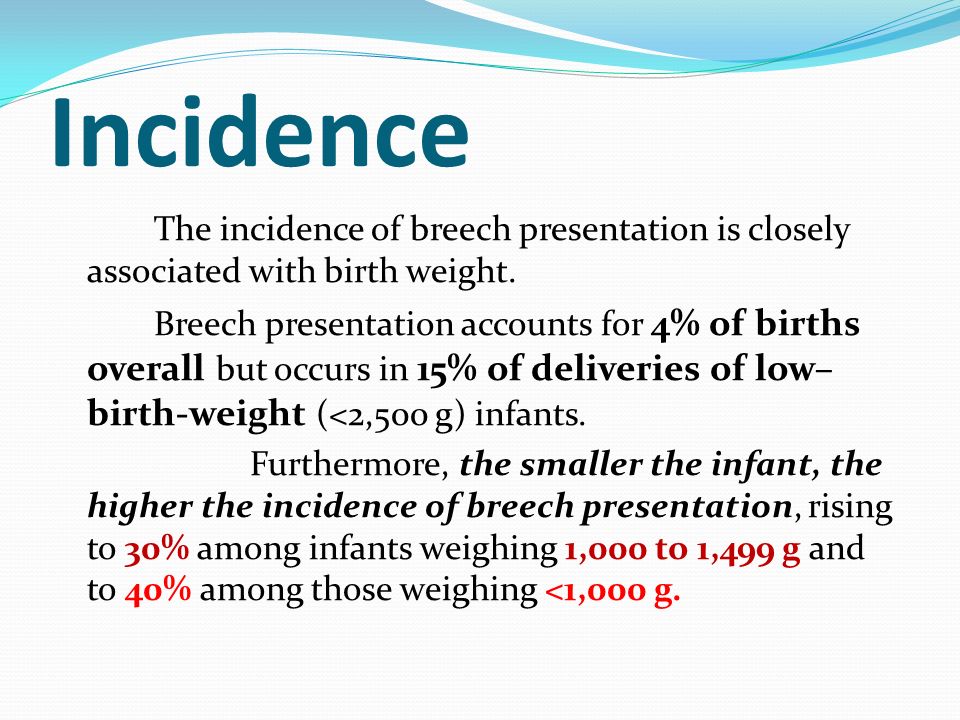 Incidence

The incidence of breech presentation is closely associated with birth weight.

Breech presentation accounts for 4% of births overall but occurs in 15% of deliveries of low–birth-weight (<2,500 g) infants.

Furthermore, the smaller the infant, the higher the incidence of breech presentation, rising to 30% among infants weighing 1,000 to 1,499 g and to 40% among those weighing <1,000 g.